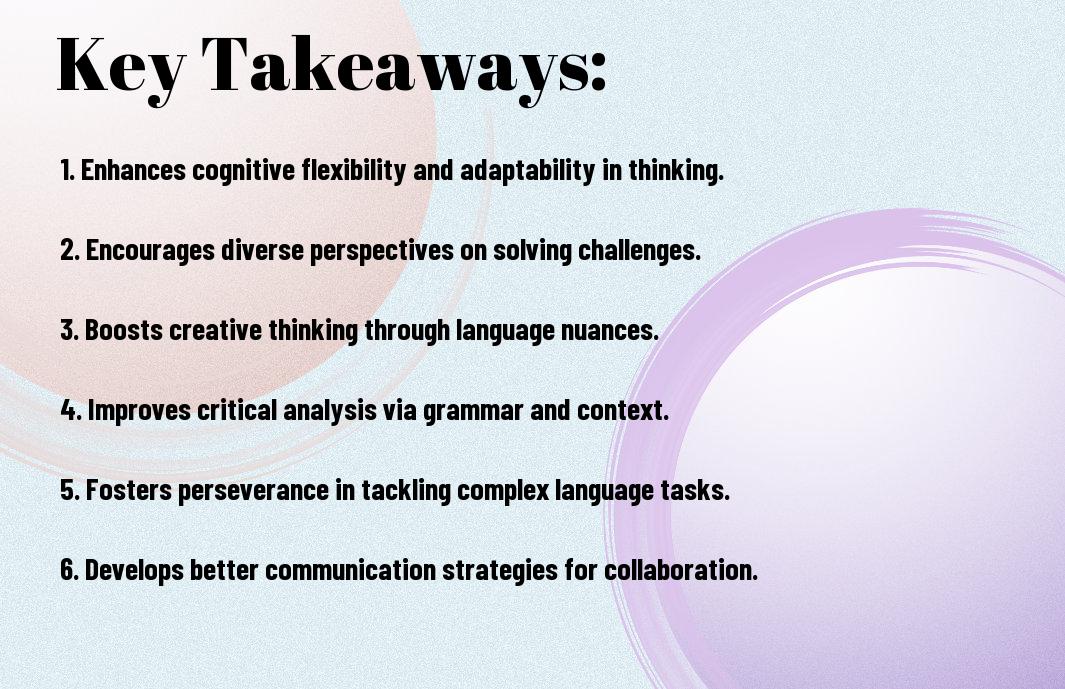 Key Takeaways:

1. Enhances cognitive flexibility and adaptability in thinking.

2. Encourages diverse perspectives on solving challenges.

3. Boosts creative thinking through language nuances.

4. Improves critical analysis via grammar and context.

5. Fosters perseverance in tackling complex language tasks.

6. Develops better communication strategies for collaboration.